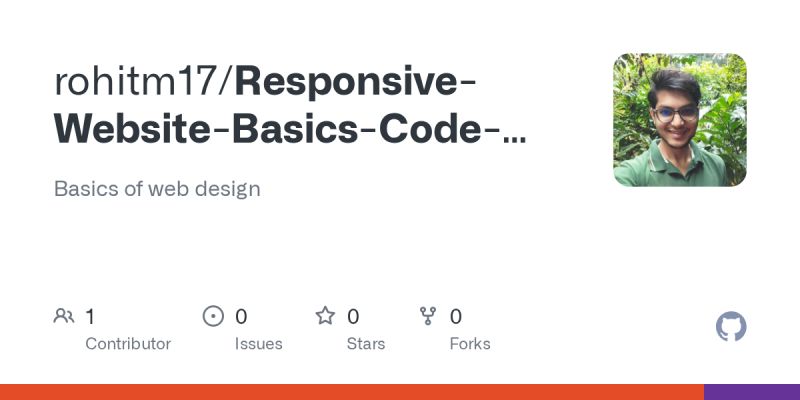 rohitm17/Responsive-Website-Basics-Code-...

Basics of web design

1
Contributor

0
Issues

0
Stars

0
Forks